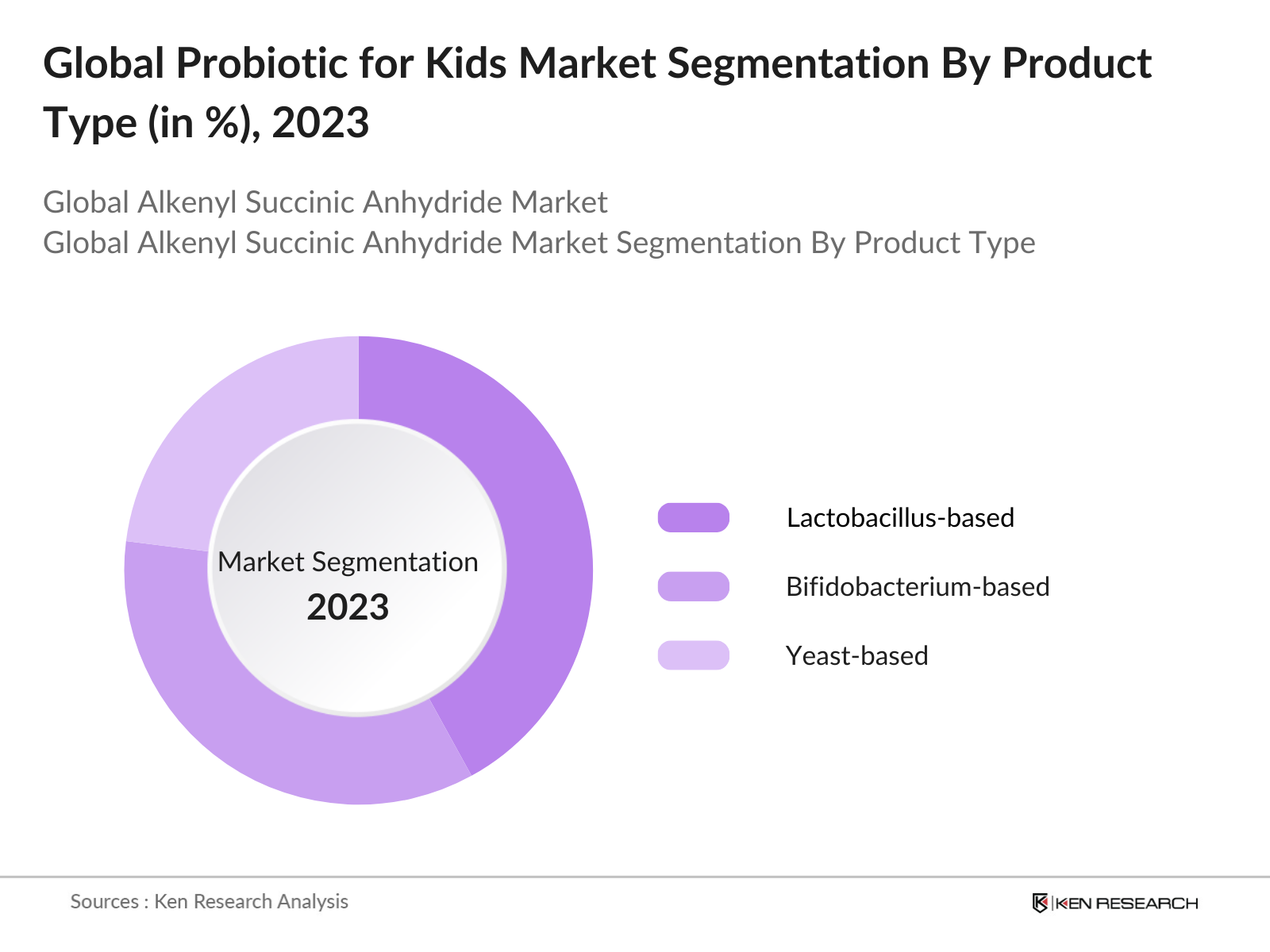 Global Probiotic for Kids Market Segmentation By Product Type (in %), 2023

Global Alkenyl Succinic Anhydride Market
Global Alkenyl Succinic Anhydride Market Segmentation By Product Type

Market Segmentation
2023

Lactobacillus-based
Bifidobacterium-based
Yeast-based

Sources : Ken Research Analysis

KEN RESEARCH